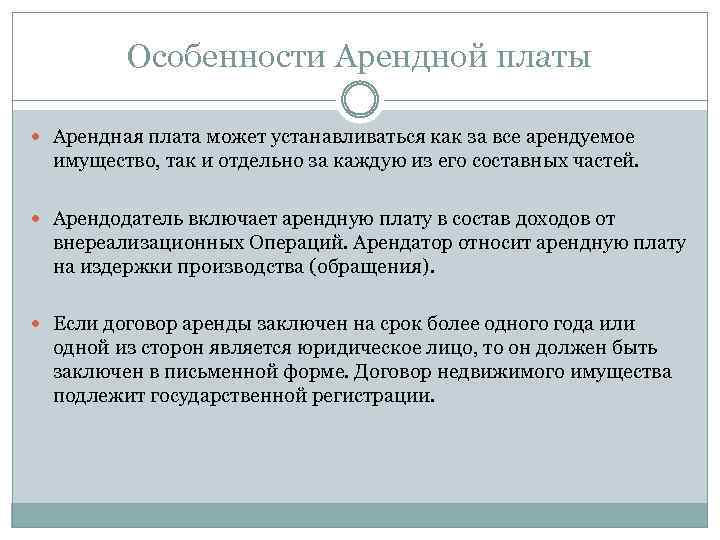 Особенности Арендной платы

Арендная плата может устанавливаться как за все арендуемое имущество, так и отдельно за каждую из его составных частей.

Арендодатель включает арендную плату в состав доходов от внереализационных Операций. Арендатор относит арендную плату на издержки производства (обращения).

Если договор аренды заключен на срок более одного года или одной из сторон является юридическое лицо, то он должен быть заключен в письменной форме. Договор недвижимого имущества подлежит государственной регистрации.